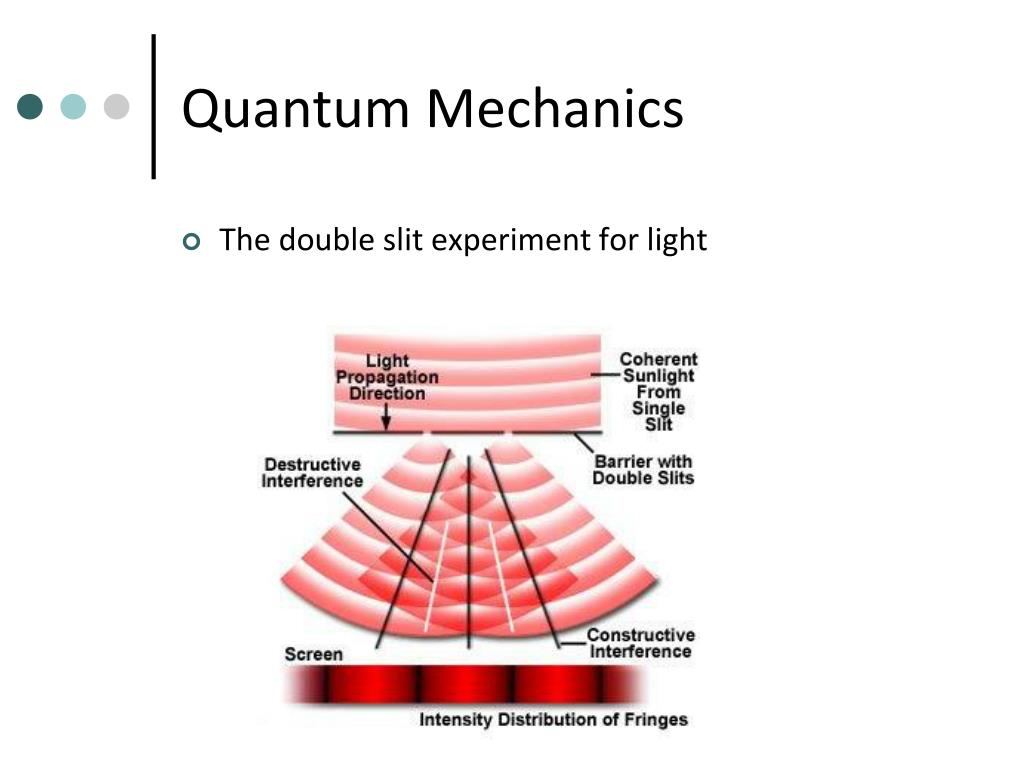 Quantum Mechanics

The double slit experiment for light

Light Propagation Direction

Coherent Sunlight From Single Slit

Destructive Interference

Barrier with Double Slits

Constructive Interference

Screen

Intensity Distribution of Fringes